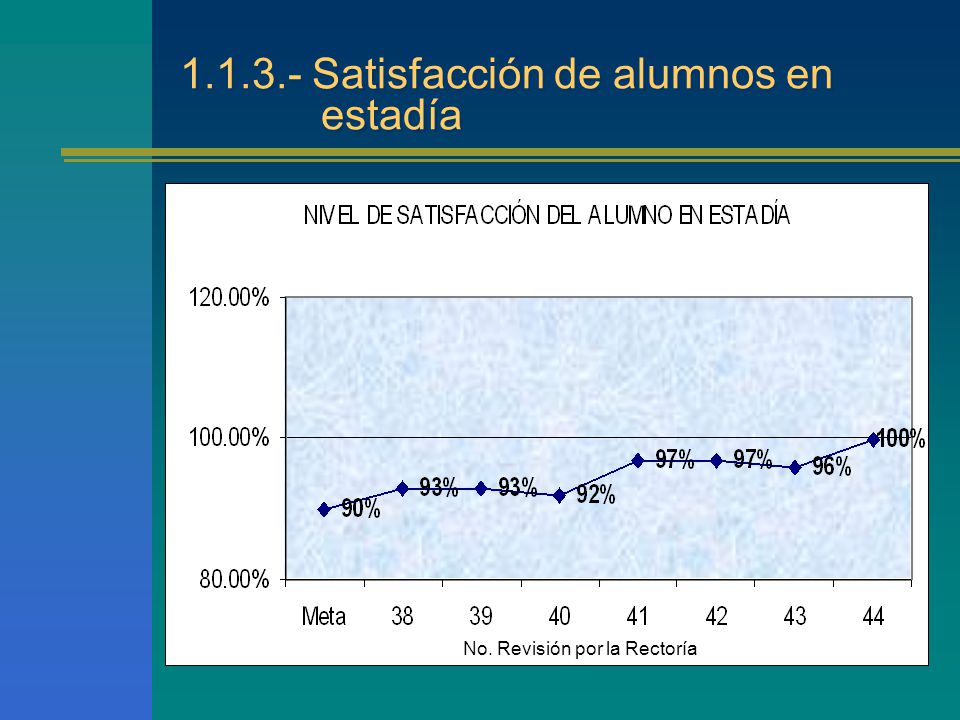 1.1.3.- Satisfacción de alumnos en estadía

NIVEL DE SATISFACCIÓN DEL ALUMNO EN ESTADÍA

120.00%
100.00%
80.00%

90%
93%
93%
92%
97%
97%
96%
100%

Meta
38
39
40
41
42
43
44

No. Revisión por la Rectoría